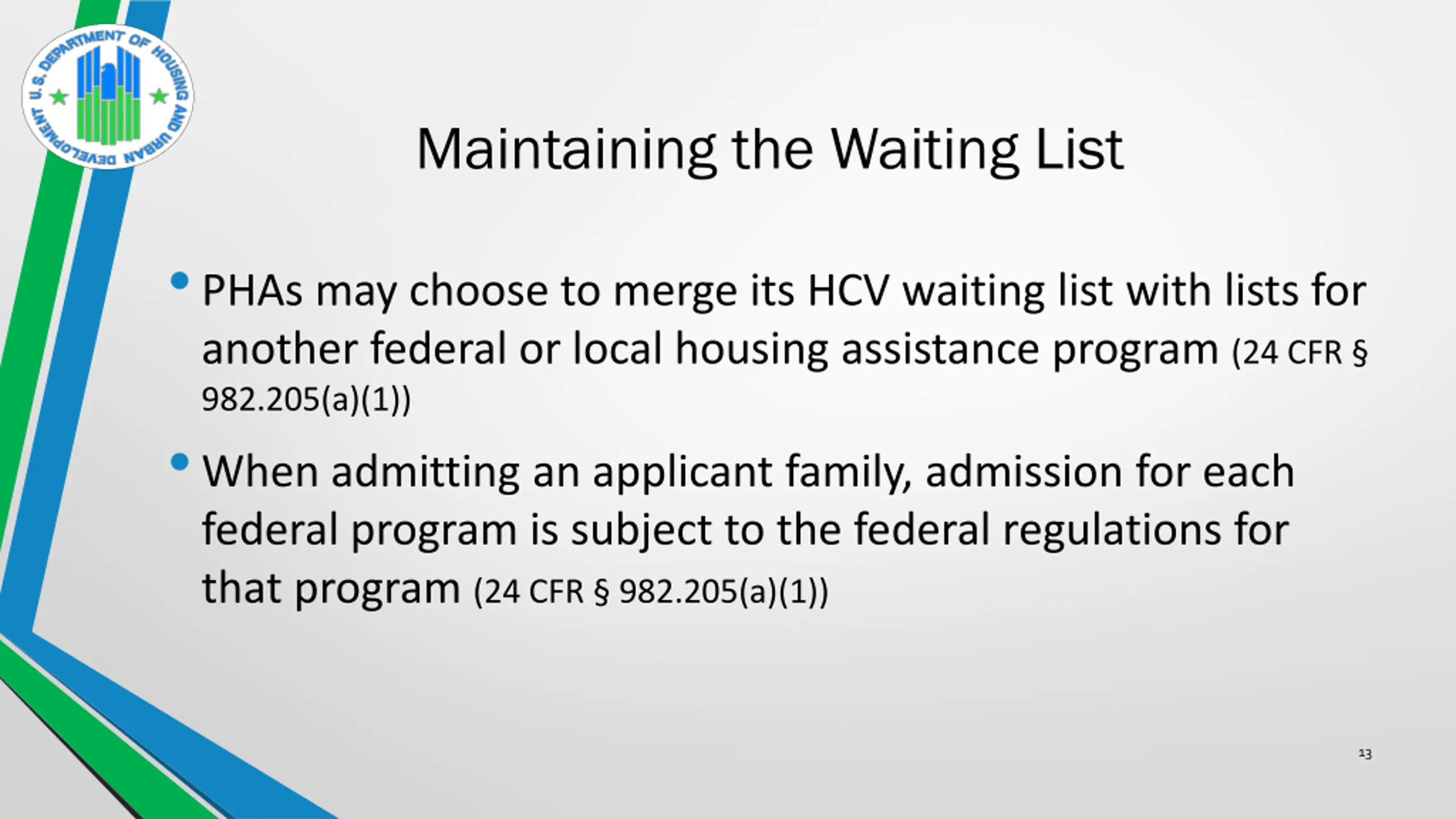 U.S. DEPARTMENT OF HOUSING AND URBAN DEVELOPMENT

Maintaining the Waiting List

• PHAs may choose to merge its HCV waiting list with lists for another federal or local housing assistance program (24 CFR § 982.205(a)(1))

• When admitting an applicant family, admission for each federal program is subject to the federal regulations for that program (24 CFR § 982.205(a)(1))

13